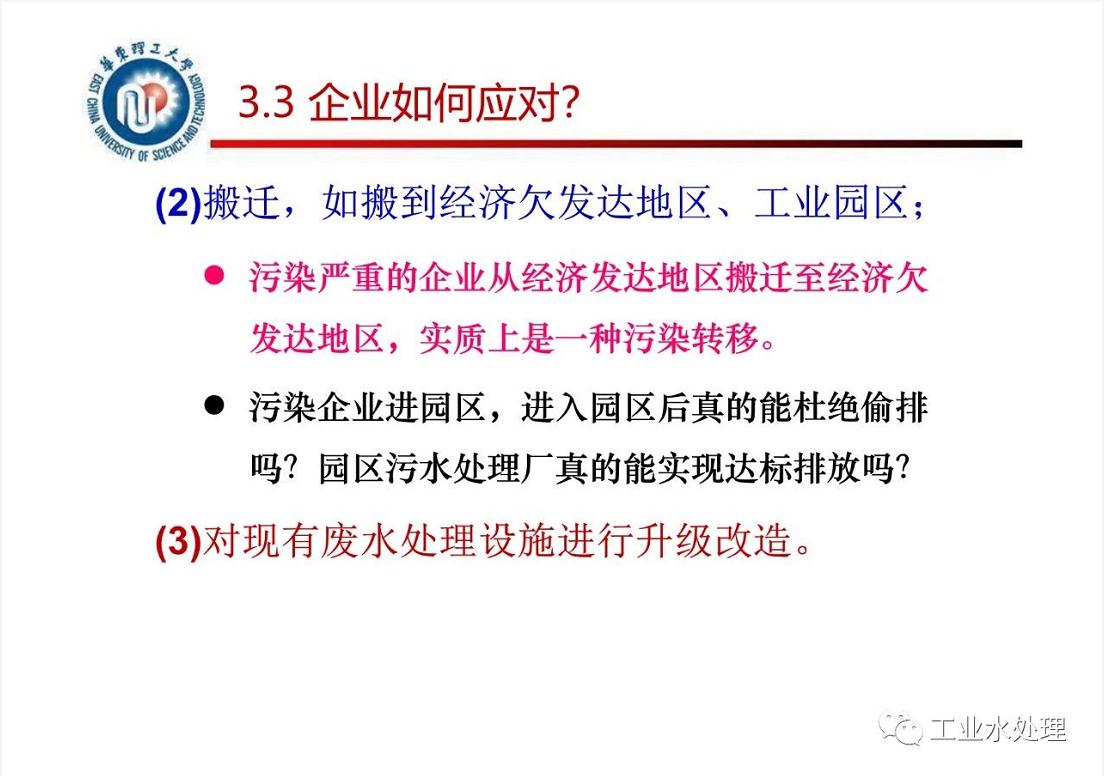 華東理工大學
EAST CHINA UNIVERSITY OF SCIENCE AND TECHNOLOGY

3.3 企业如何应对?

(2)搬迁，如搬到经济欠发达地区、工业园区；

● 污染严重的企业从经济发达地区搬迁至经济欠发达地区，实质上是一种污染转移。

● 污染企业进园区，进入园区后真的能杜绝偷排吗？园区污水处理厂真的能实现达标排放吗?

(3)对现有废水处理设施进行升级改造。

工业水处理